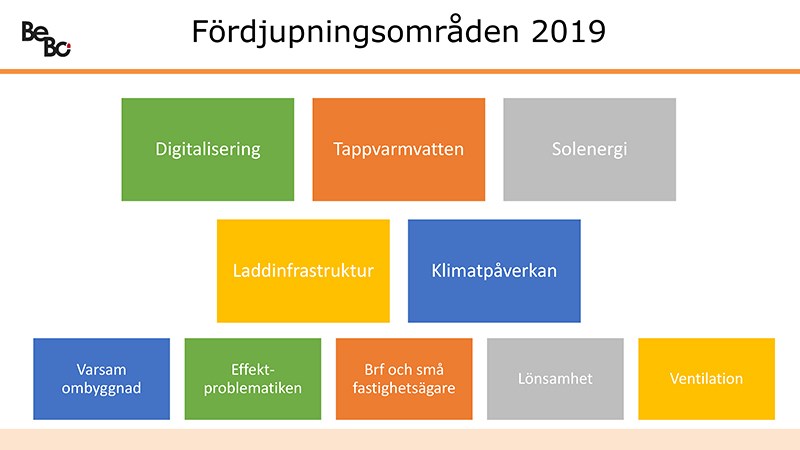 BeBo

Fördjupningsområden 2019

Digitalisering

Tappvarmvatten

Solenergi

Laddinfrastruktur

Klimatpåverkan

Varsam ombyggnad

Effekt-problematiken

Brf och små fastighetsägare

Lönsamhet

Ventilation